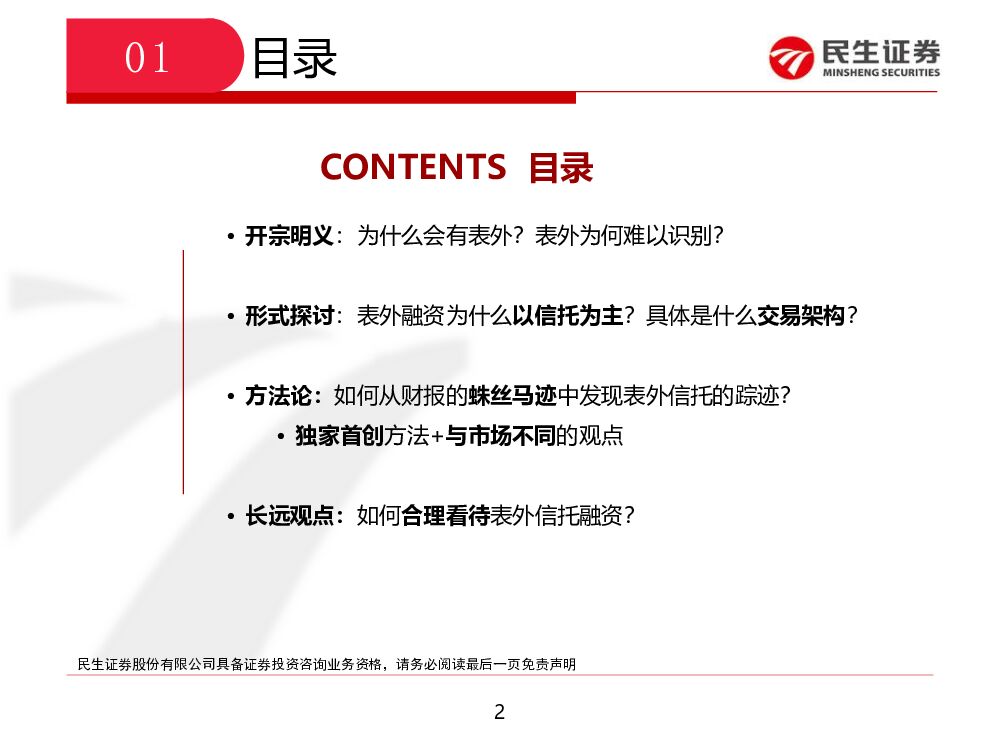 01 目录

民生证券
MINSHENG SECURITIES

CONTENTS 目录

• 开宗明义：为什么会有表外？表外为何难以识别？

• 形式探讨：表外融资为什么以信托为主？具体是什么交易架构？

• 方法论：如何从财报的蛛丝马迹中发现表外信托的踪迹？

• 独家首创方法+与市场不同的观点

• 长远观点：如何合理看待表外信托融资？

民生证券股份有限公司具备证券投资咨询业务资格，请务必阅读最后一页免责声明

2